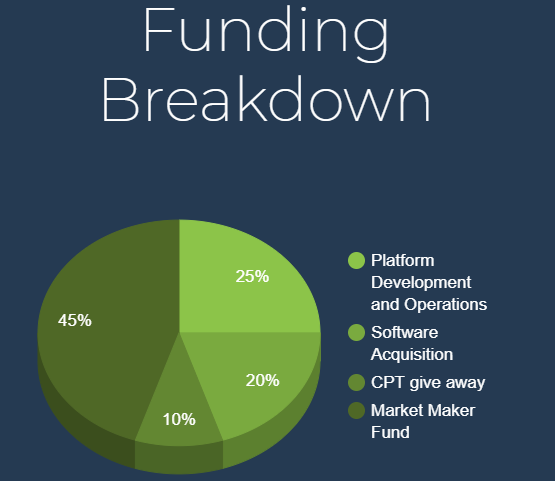 Funding Breakdown

25%

45%

20%

10%

Platform Development and Operations

Software Acquisition

CPT give away

Market Maker Fund